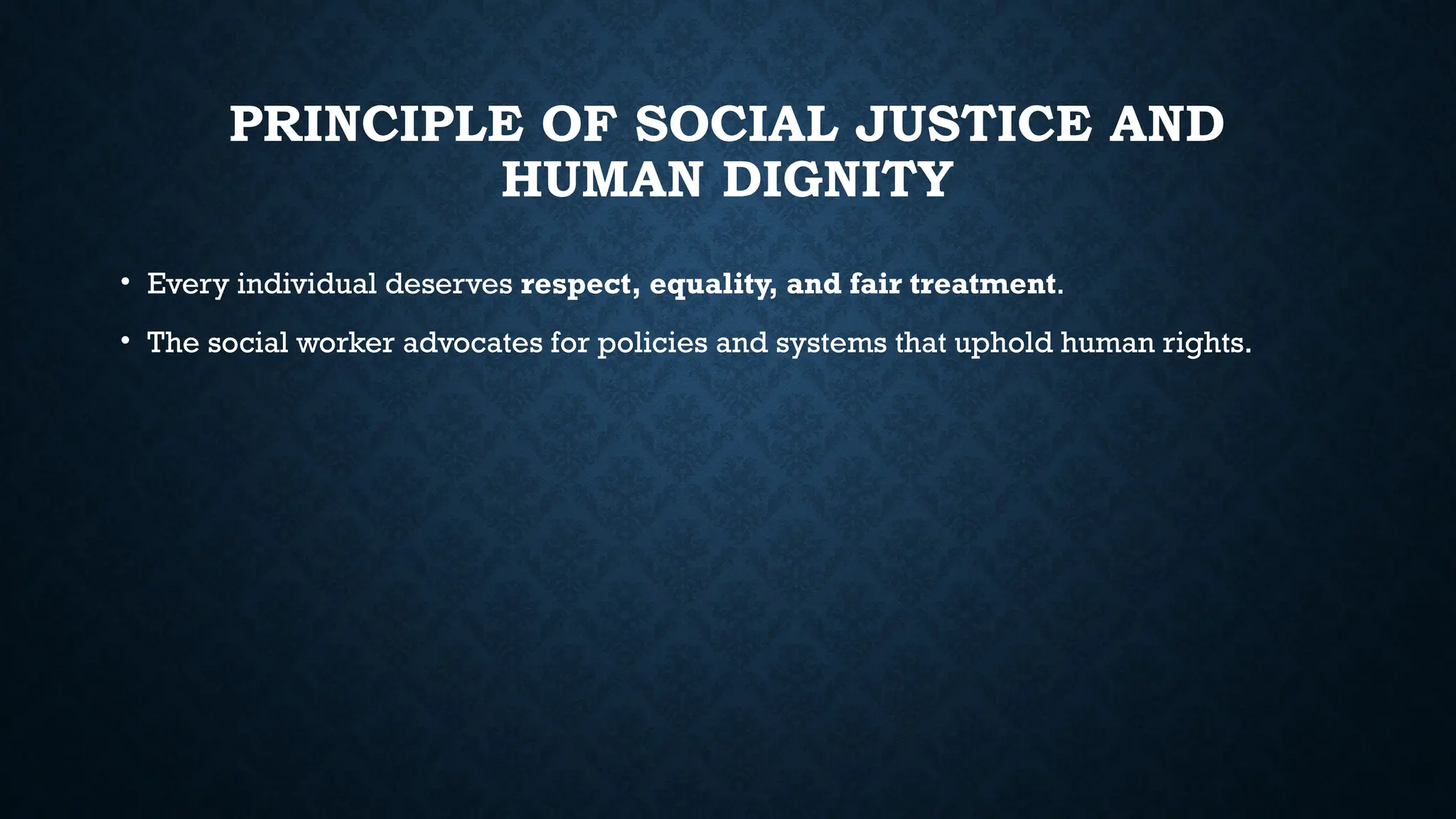 PRINCIPLE OF SOCIAL JUSTICE AND HUMAN DIGNITY

• Every individual deserves respect, equality, and fair treatment.

• The social worker advocates for policies and systems that uphold human rights.